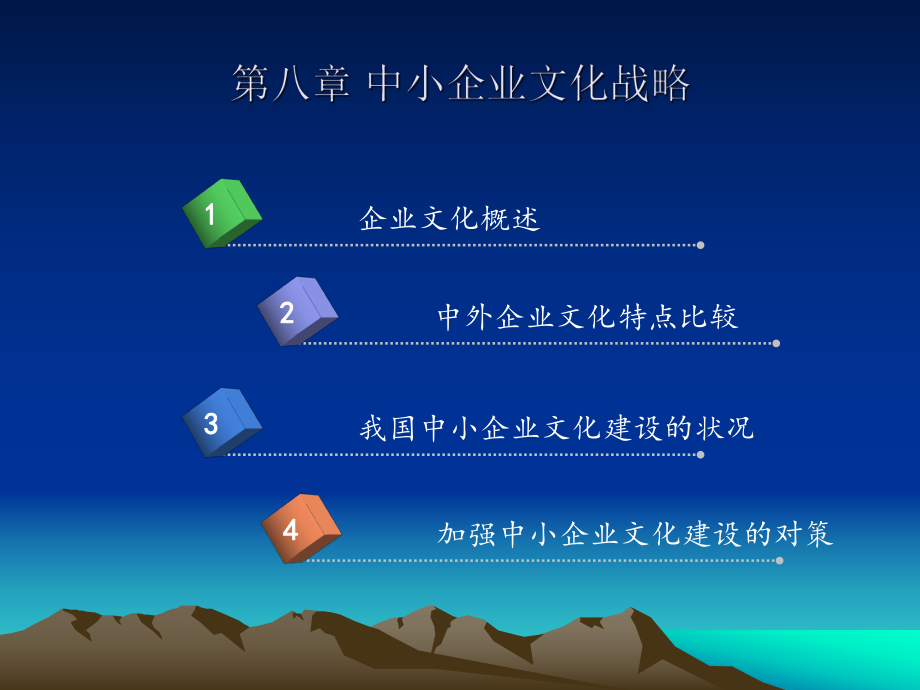 第八章 中小企业文化战略

1 企业文化概述

2 中外企业文化特点比较

3 我国中小企业文化建设的状况

4 加强中小企业文化建设的对策